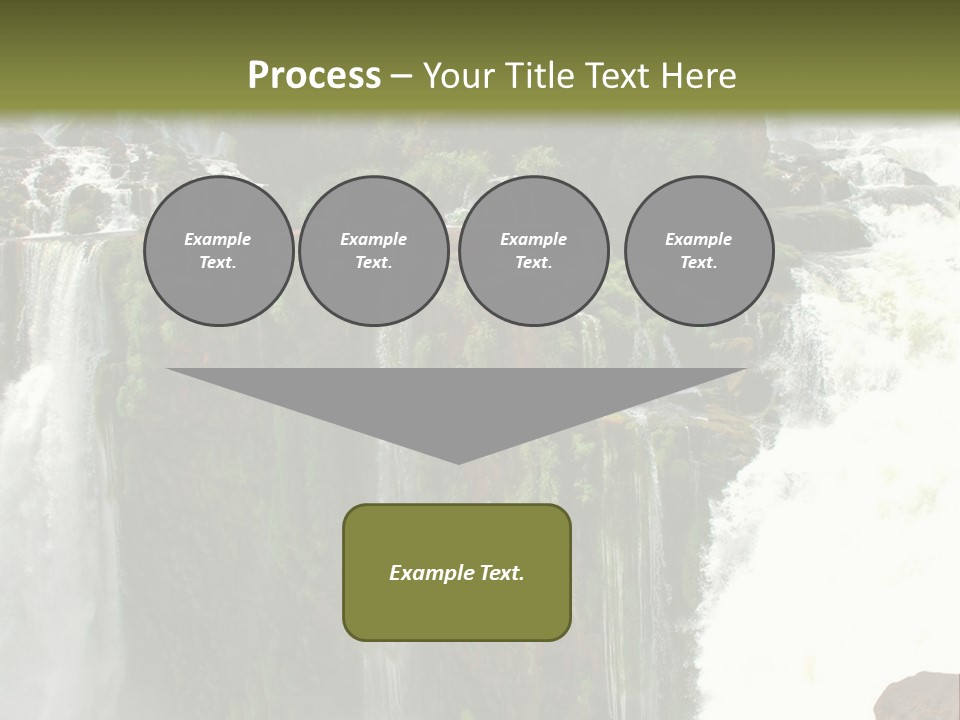 Process – Your Title Text Here

Example Text.

Example Text.

Example Text.

Example Text.

Example Text.